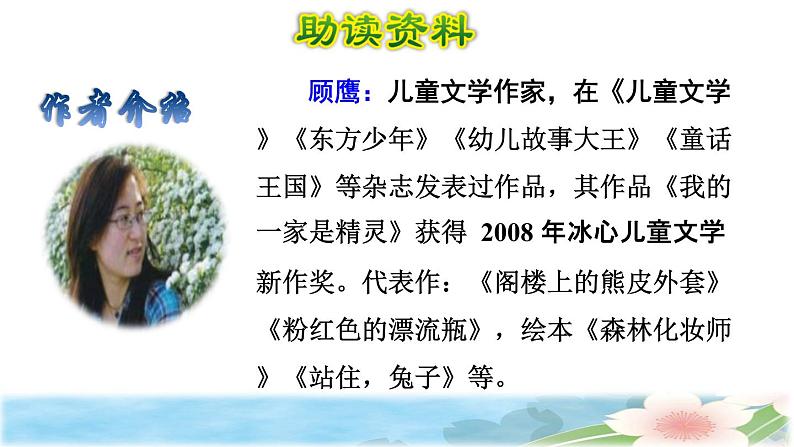 助读资料

作者介绍

顾鹰：儿童文学作家，在《儿童文学》《东方少年》《幼儿故事大王》《童话王国》等杂志发表过作品，其作品《我的一家是精灵》获得 2008 年冰心儿童文学新作奖。代表作：《阁楼上的熊皮外套》《粉红色的漂流瓶》，绘本《森林化妆师》《站住，兔子》等。